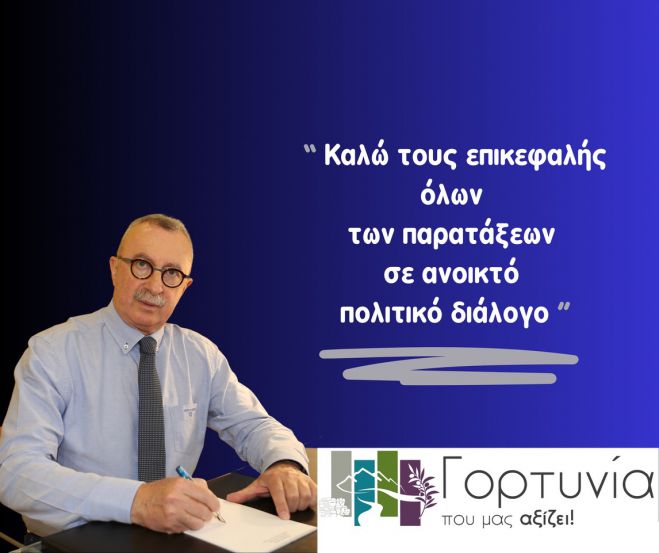 “ Καλώ τους επικεφαλής όλων των παρατάξεων σε ανοικτό πολιτικό διάλογο ”

Γορτυνία
που μας αξίζει!